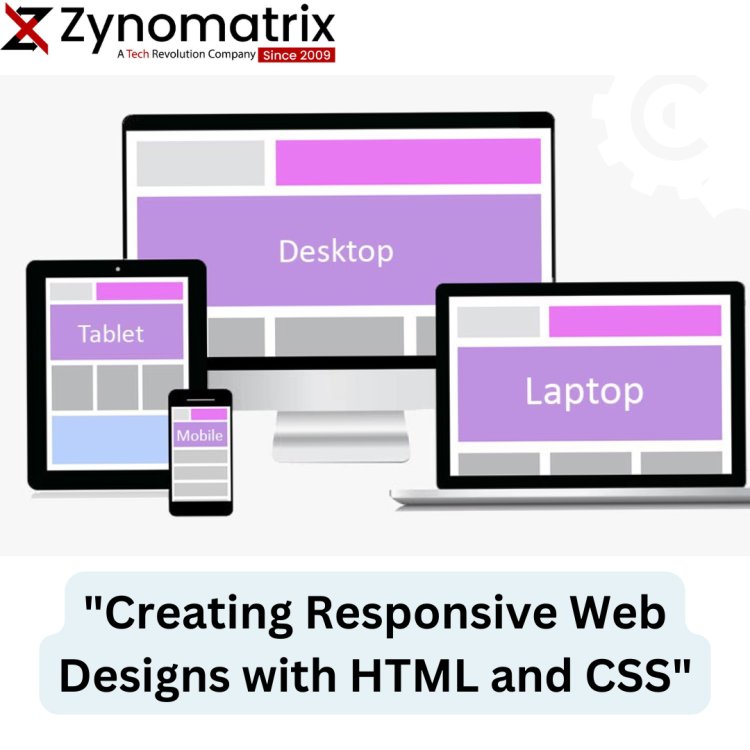 Zynomatrix
A Tech Revolution Company Since 2009

Desktop

Tablet

Mobile

Laptop

"Creating Responsive Web Designs with HTML and CSS"